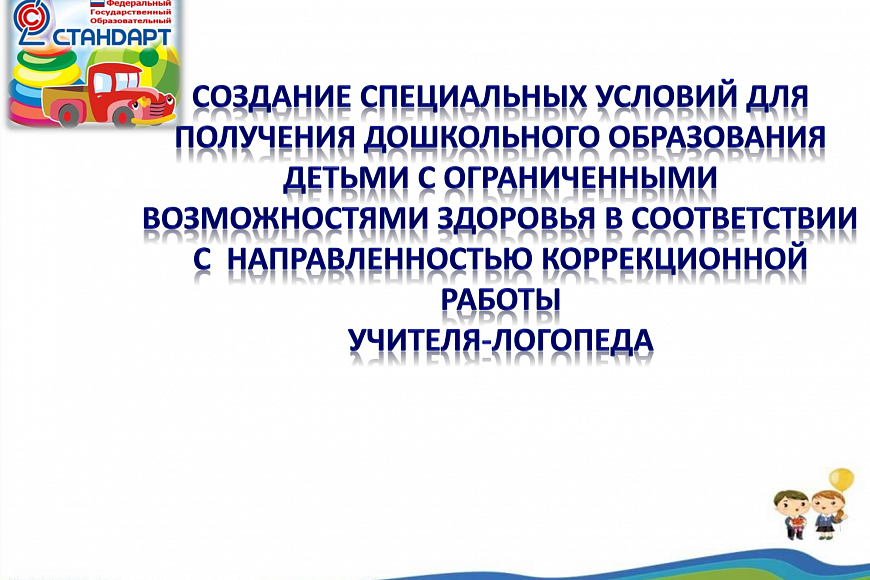 Федеральный
Государственный
Образовательный
СТАНДАРТ

СОЗДАНИЕ СПЕЦИАЛЬНЫХ УСЛОВИЙ ДЛЯ ПОЛУЧЕНИЯ ДОШКОЛЬНОГО ОБРАЗОВАНИЯ ДЕТЬМИ С ОГРАНИЧЕННЫМИ ВОЗМОЖНОСТЯМИ ЗДОРОВЬЯ В СООТВЕТСТВИИ С НАПРАВЛЕННОСТЬЮ КОРРЕКЦИОННОЙ РАБОТЫ
УЧИТЕЛЯ-ЛОГОПЕДА